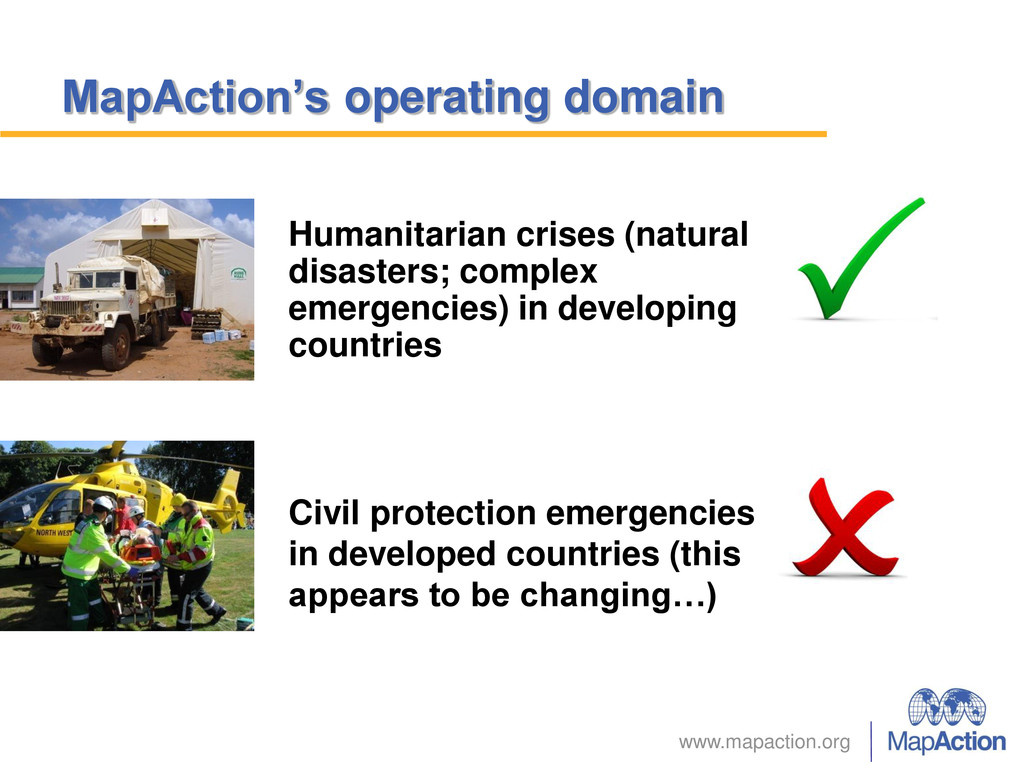 MapAction's operating domain

Humanitarian crises (natural disasters; complex emergencies) in developing countries

NORTH WEST

Civil protection emergencies in developed countries (this appears to be changing…)

www.mapaction.org

MapAction